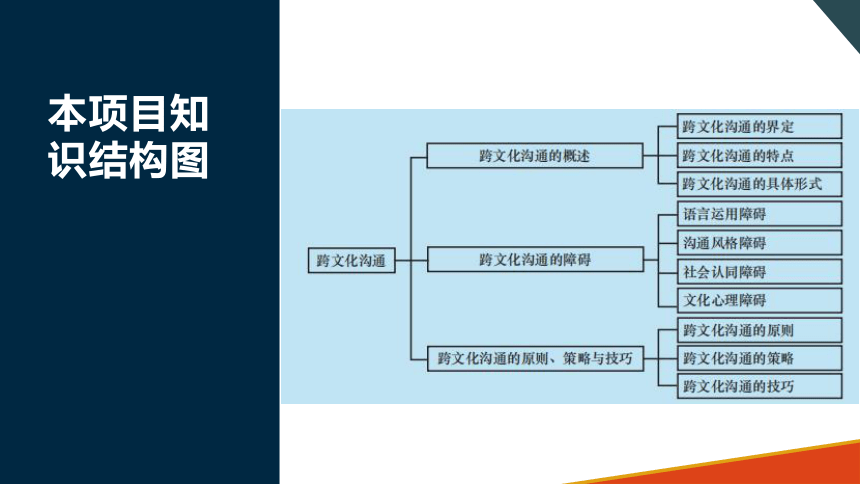 本项目知识结构图

跨文化沟通

跨文化沟通的概述

跨文化沟通的界定
跨文化沟通的特点
跨文化沟通的具体形式

跨文化沟通的障碍

语言运用障碍
沟通风格障碍
社会认同障碍
文化心理障碍

跨文化沟通的原则、策略与技巧

跨文化沟通的原则
跨文化沟通的策略
跨文化沟通的技巧